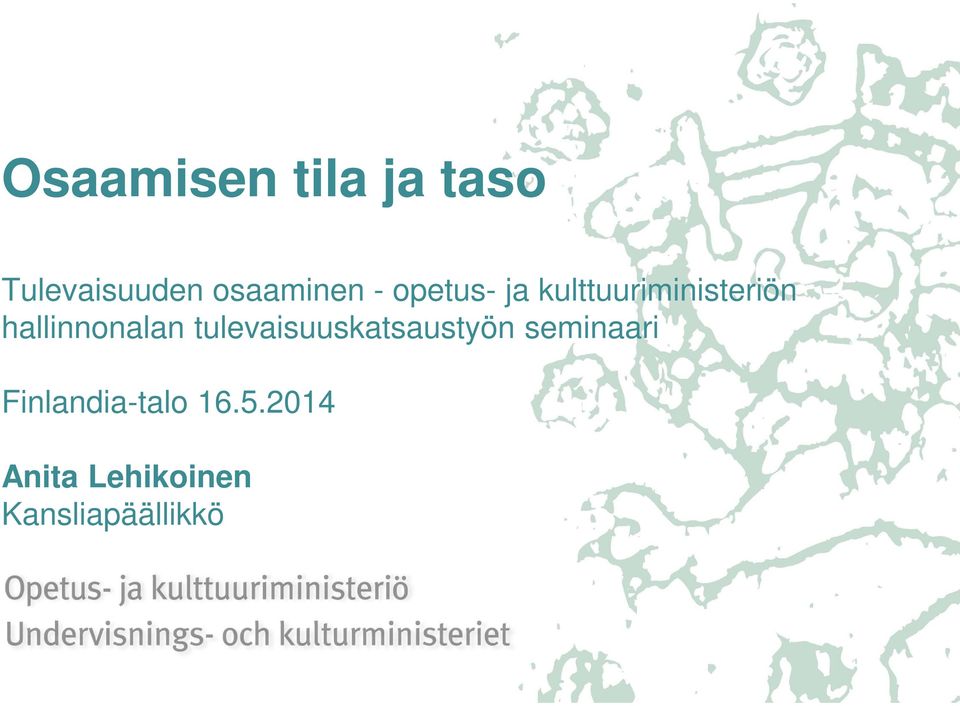 Osaamisen tila ja taso

Tulevaisuuden osaaminen - opetus- ja kulttuuriministeriön hallinnonalan tulevaisuuskatsaustyön seminaari

Finlandia-talo 16.5.2014

Anita Lehikoinen
Kansliapäällikkö

Opetus- ja kulttuuriministeriö
Undervisnings- och kulturministeriet